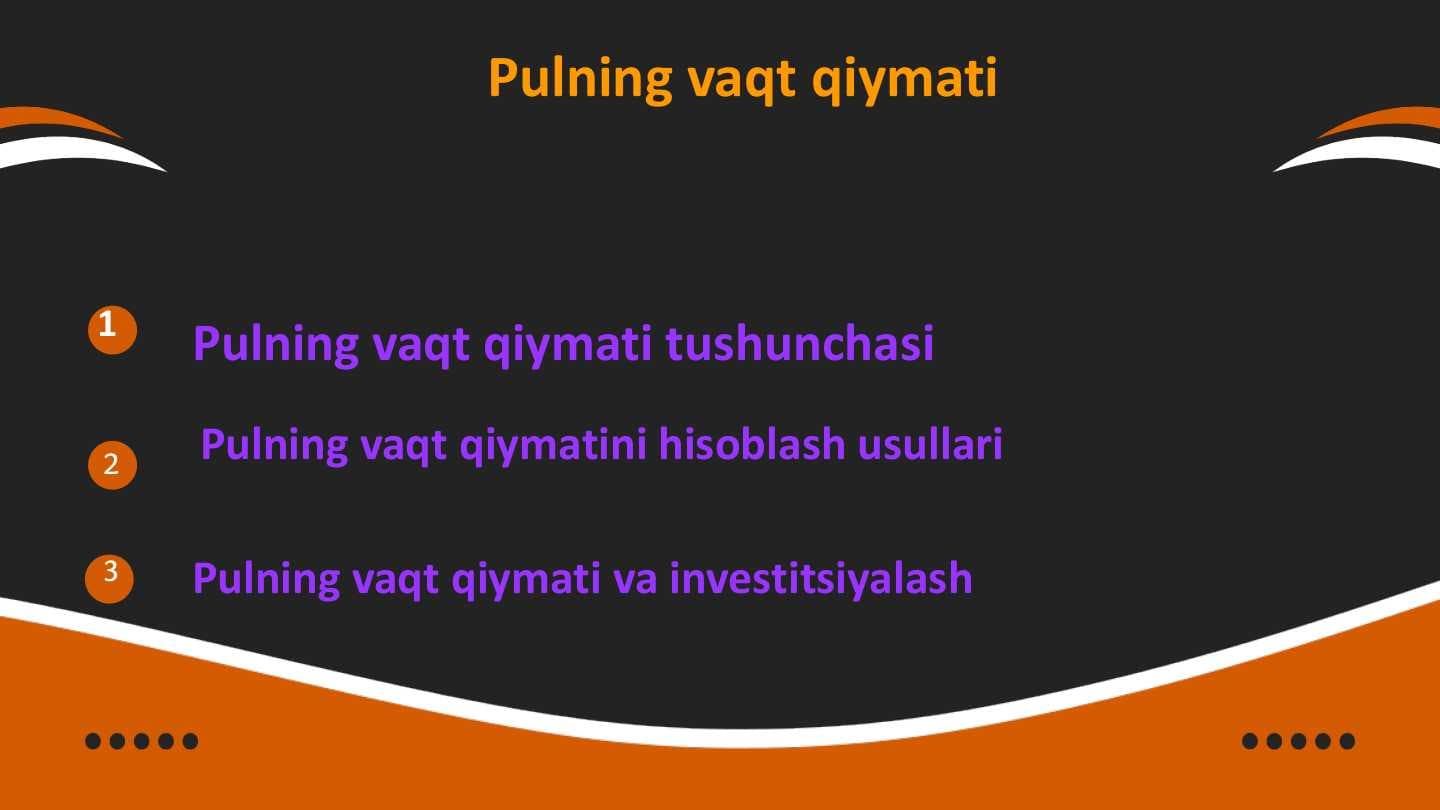 Pulning vaqt qiymati

1 Pulning vaqt qiymati tushunchasi

2 Pulning vaqt qiymatini hisoblash usullari

3 Pulning vaqt qiymati va investitsiyalash